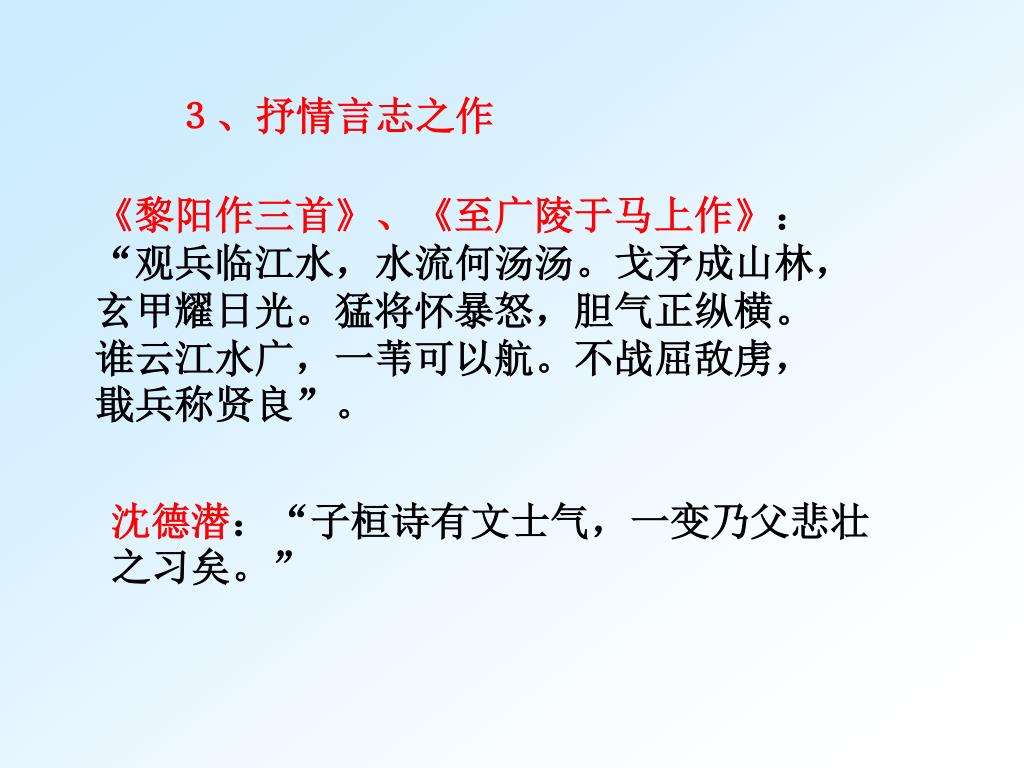 3、抒情言志之作

《黎阳作三首》、《至广陵于马上作》：“观兵临江水，水流何汤汤。戈矛成山林，玄甲耀日光。猛将怀暴怒，胆气正纵横。谁云江水广，一苇可以航。不战屈敌虏，戢兵称贤良”。

沈德潜：“子桓诗有文士气，一变乃父悲壮之习矣。”